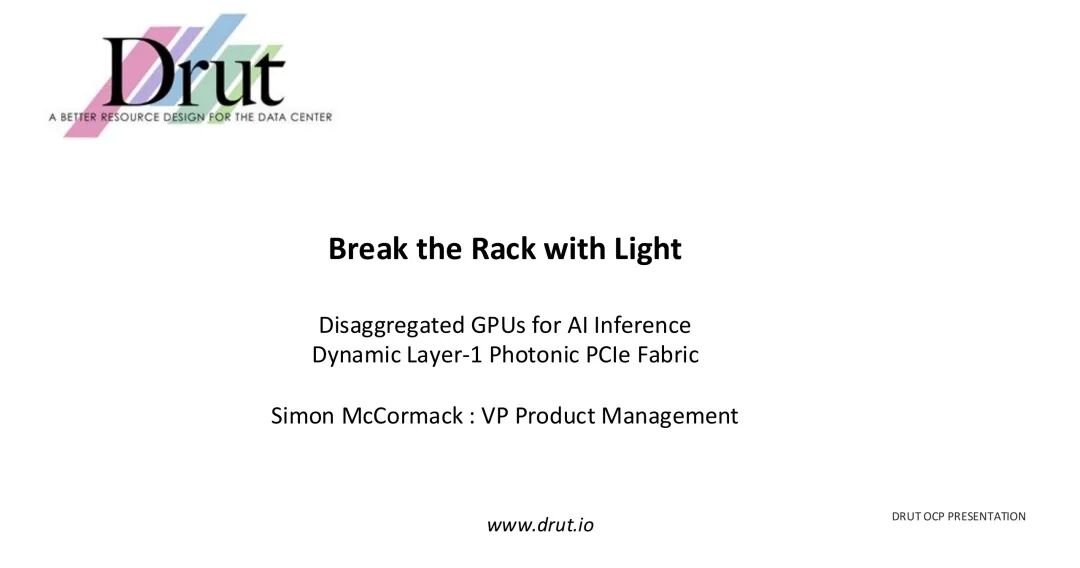 Drut
A BETTER RESOURCE DESIGN FOR THE DATA CENTER

Break the Rack with Light

Disaggregated GPUs for AI Inference
Dynamic Layer-1 Photonic PCIe Fabric

Simon McCormack : VP Product Management

www.drut.io

DRUT OCP PRESENTATION